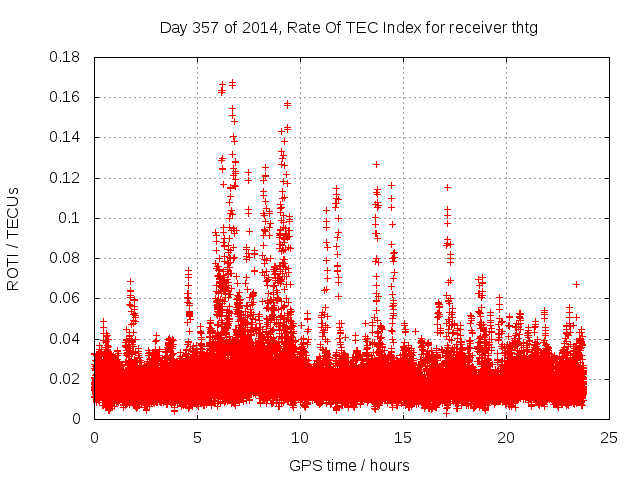 Day 357 of 2014, Rate Of TEC Index for receiver thtg

ROTI / TECUs

0.18
0.16
0.14
0.12
0.1
0.08
0.06
0.04
0.02
0

0 5 10 15 20 25

GPS time / hours